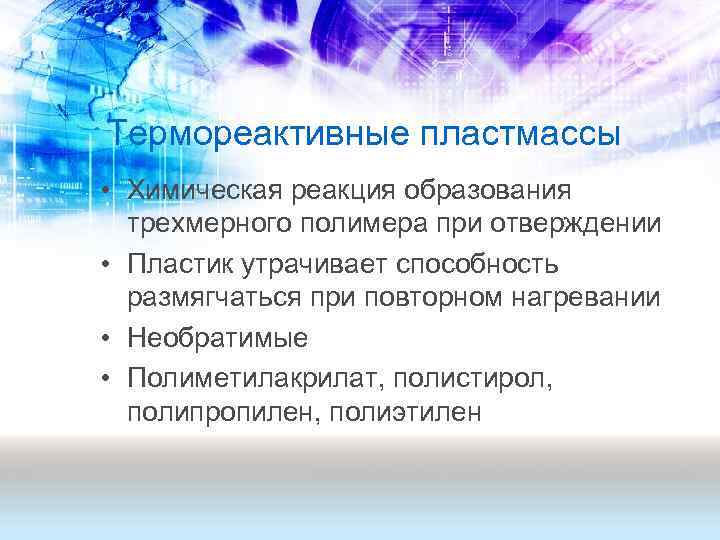 Термореактивные пластмассы

• Химическая реакция образования трехмерного полимера при отверждении
• Пластик утрачивает способность размягчаться при повторном нагревании
• Необратимые
• Полиметилакрилат, полистирол, полипропилен, полиэтилен